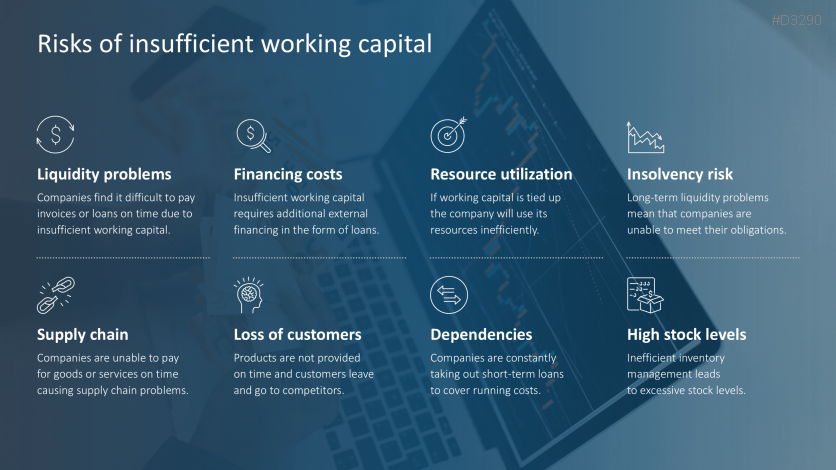 #D3290

Risks of insufficient working capital

Liquidity problems
Companies find it difficult to pay invoices or loans on time due to insufficient working capital.

Financing costs
Insufficient working capital requires additional external financing in the form of loans.

Resource utilization
If working capital is tied up the company will use its resources inefficiently.

Insolvency risk
Long-term liquidity problems mean that companies are unable to meet their obligations.

Supply chain
Companies are unable to pay for goods or services on time causing supply chain problems.

Loss of customers
Products are not provided on time and customers leave and go to competitors.

Dependencies
Companies are constantly taking out short-term loans to cover running costs.

High stock levels
Inefficient inventory management leads to excessive stock levels.